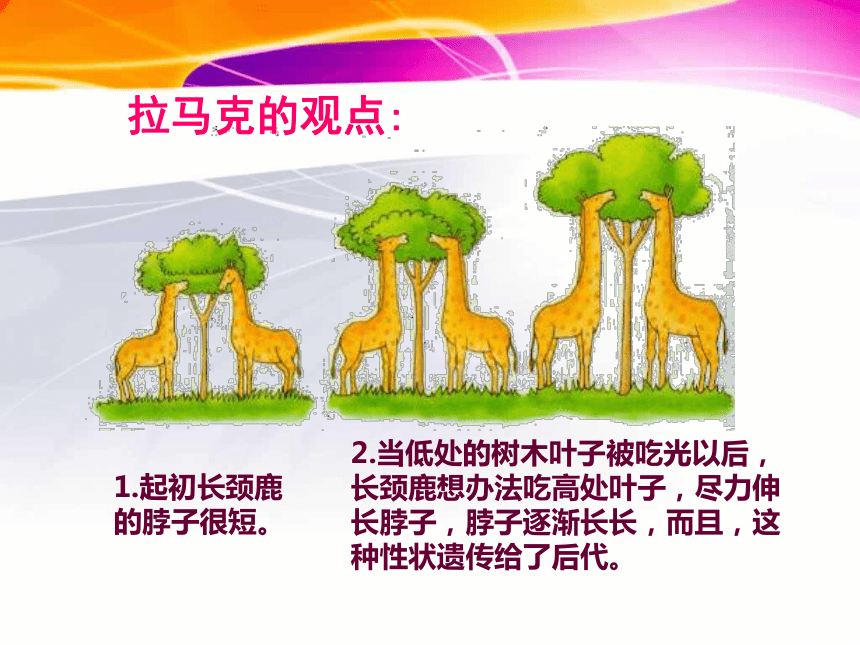 拉马克的观点:

1.起初长颈鹿的脖子很短。

2.当低处的树木叶子被吃光以后，长颈鹿想办法吃高处叶子，尽力伸长脖子，脖子逐渐长长，而且，这种性状遗传给了后代。